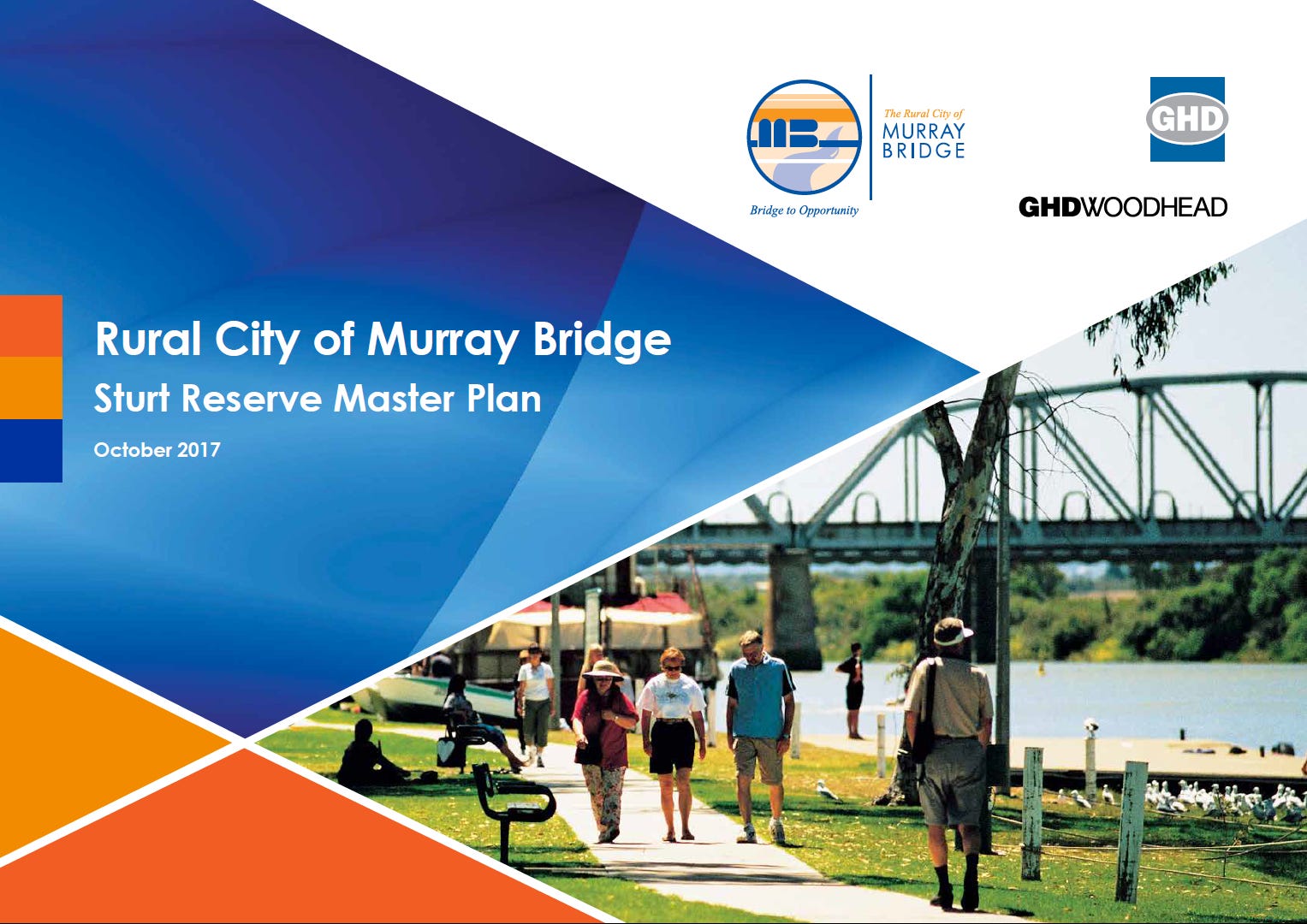 MB

The Rural City of
MURRAY
BRIDGE

Bridge to Opportunity

GHD

GHDWOODHEAD

Rural City of Murray Bridge
Sturt Reserve Master Plan
October 2017